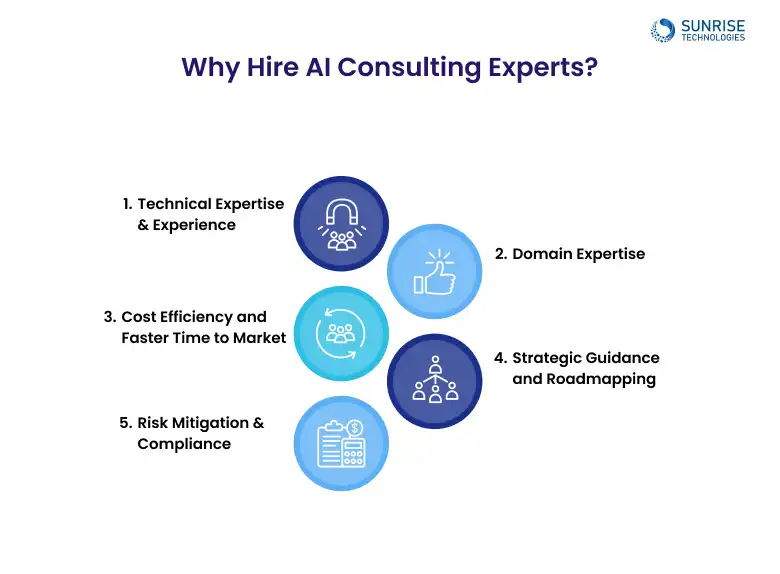 SUNRISE
TECHNOLOGIES

Why Hire AI Consulting Experts?

1. Technical Expertise & Experience

2. Domain Expertise

3. Cost Efficiency and Faster Time to Market

4. Strategic Guidance and Roadmapping

5. Risk Mitigation & Compliance